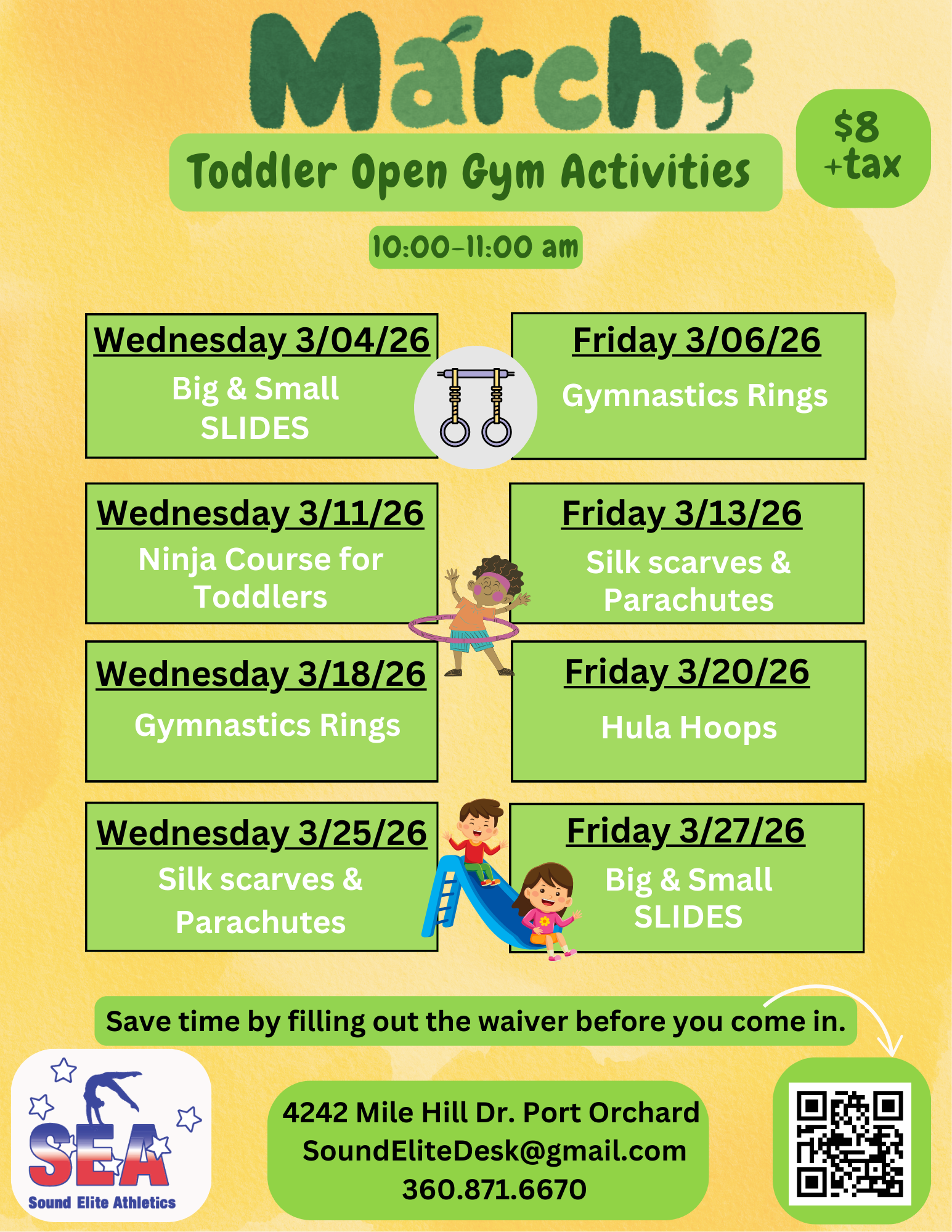 March

Toddler Open Gym Activities

$8 +tax

10:00-11:00 am

Wednesday 3/04/26
Big & Small SLIDES

Friday 3/06/26
Gymnastics Rings

Wednesday 3/11/26
Ninja Course for Toddlers

Friday 3/13/26
Silk scarves & Parachutes

Wednesday 3/18/26
Gymnastics Rings

Friday 3/20/26
Hula Hoops

Wednesday 3/25/26
Silk scarves & Parachutes

Friday 3/27/26
Big & Small SLIDES

Save time by filling out the waiver before you come in.

SEA
Sound Elite Athletics

4242 Mile Hill Dr. Port Orchard
SoundEliteDesk@gmail.com
360.871.6670